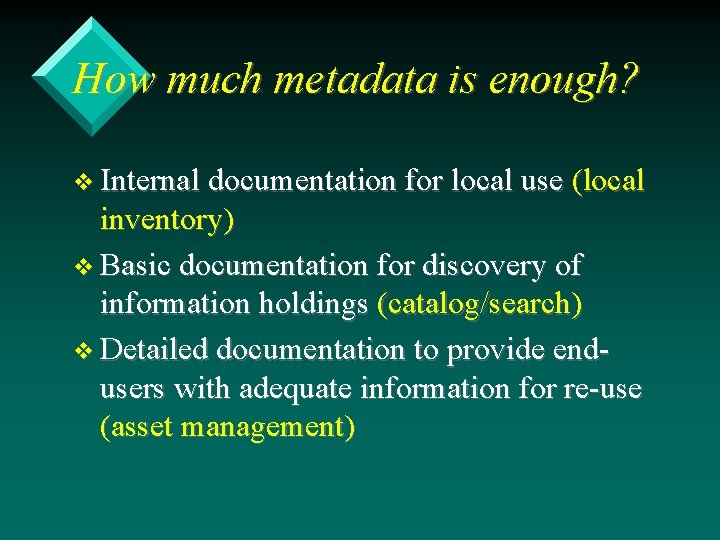 How much metadata is enough?

❖ Internal documentation for local use (local inventory)

❖ Basic documentation for discovery of information holdings (catalog/search)

❖ Detailed documentation to provide end-users with adequate information for re-use (asset management)